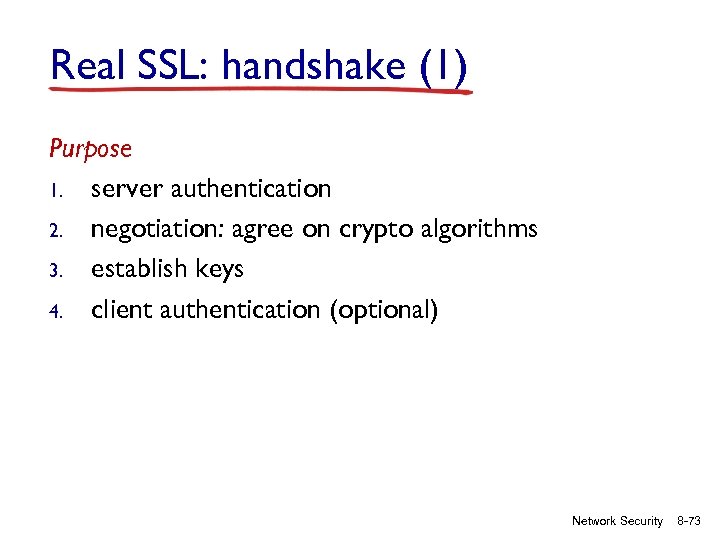 Real SSL: handshake (1)

Purpose

1. server authentication
2. negotiation: agree on crypto algorithms
3. establish keys
4. client authentication (optional)

Network Security 8-73